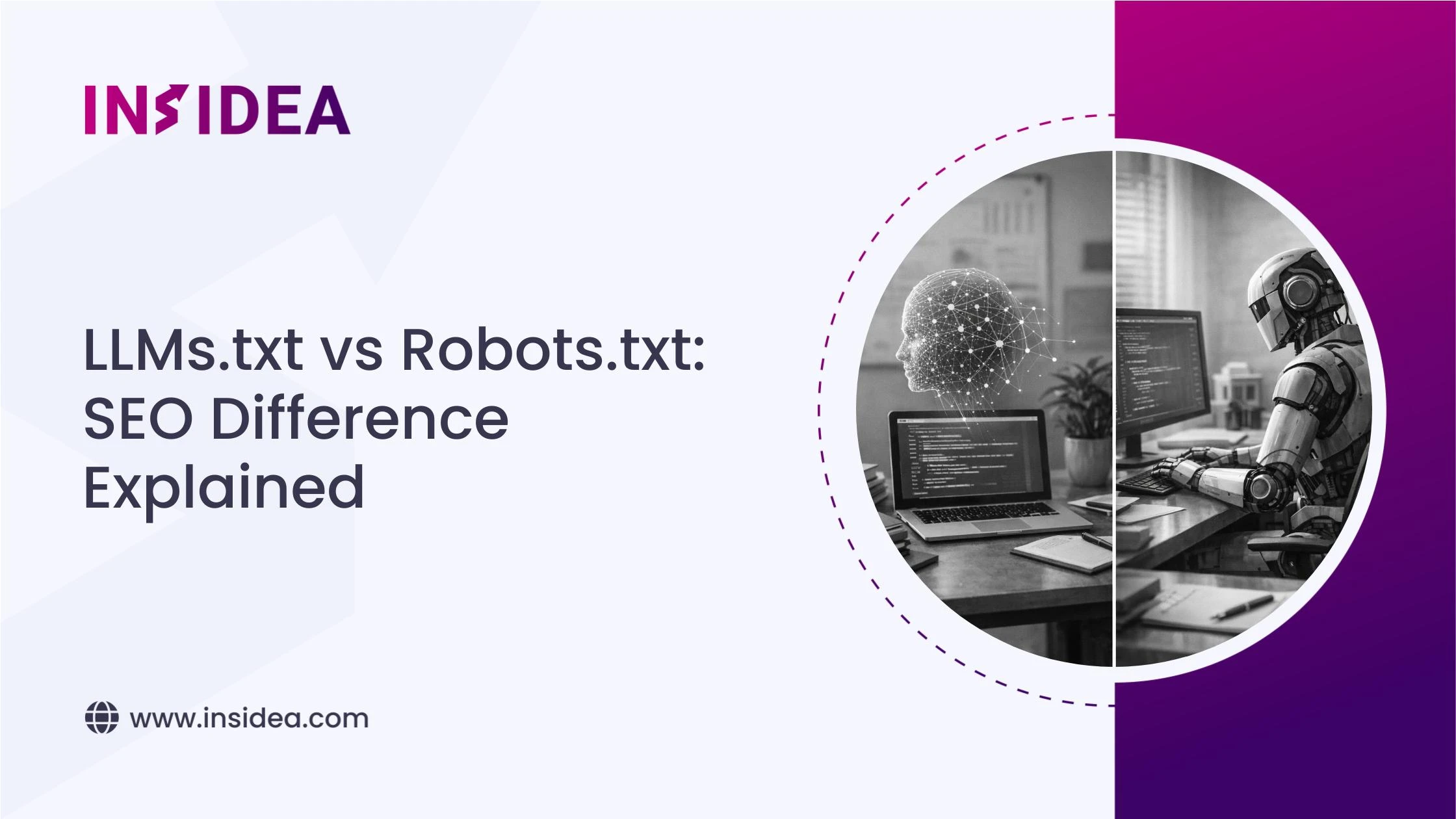 INSIDEA

LLMs.txt vs Robots.txt: SEO Difference Explained

www.insidea.com